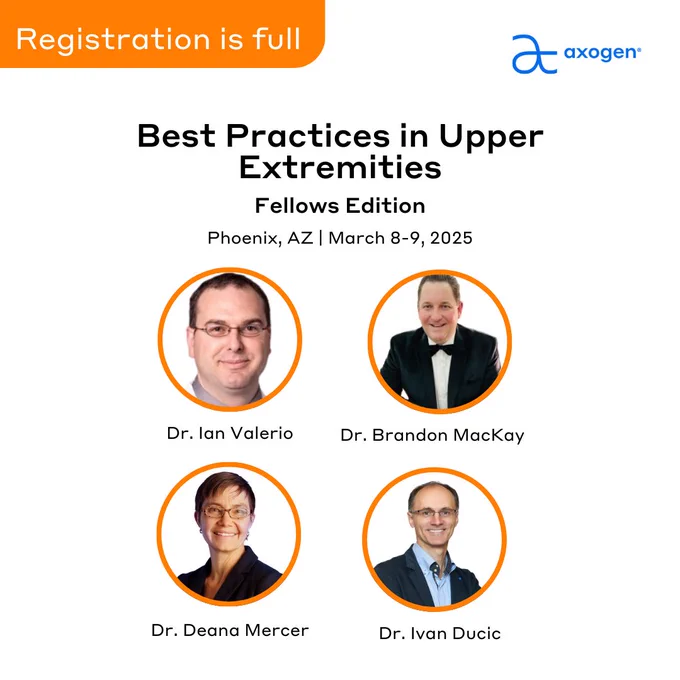 Registration is full

axogen®

Best Practices in Upper Extremities

Fellows Edition

Phoenix, AZ | March 8-9, 2025

Dr. Ian Valerio

Dr. Brandon MacKay

Dr. Deana Mercer

Dr. Ivan Ducic